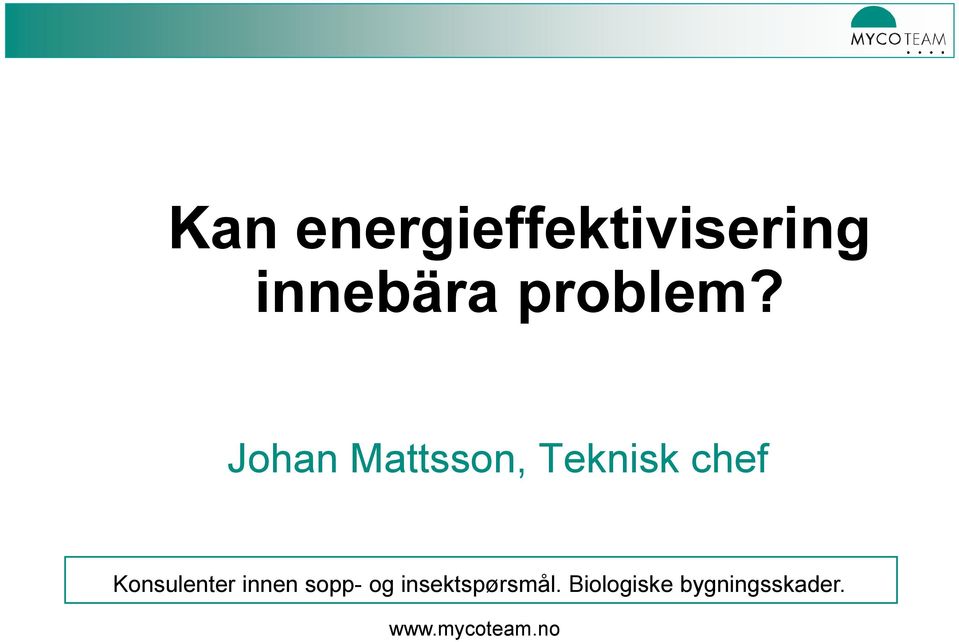 MYCOTEAM

Kan energieffektivisering innebära problem?

Johan Mattsson, Teknisk chef

Konsulenter innen sopp- og insektspørsmål. Biologiske bygningsskader.

www.mycoteam.no